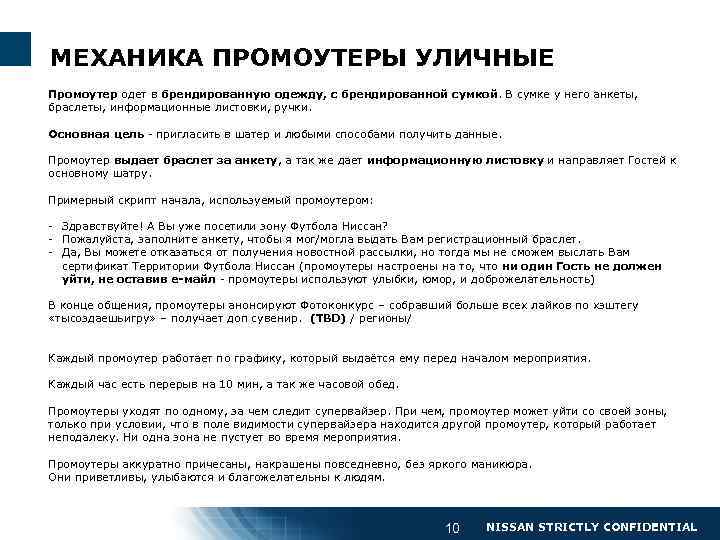 МЕХАНИКА ПРОМОУТЕРЫ УЛИЧНЫЕ

Промоутер одет в брендированную одежду, с брендированной сумкой. В сумке у него анкеты, браслеты, информационные листовки, ручки.

Основная цель - пригласить в шатер и любыми способами получить данные.

Промоутер выдает браслет за анкету, а так же дает информационную листовку и направляет Гостей к основному шатру.

Примерный скрипт начала, используемый промоутером:

- Здравствуйте! А Вы уже посетили зону Футбола Ниссан?
- Пожалуйста, заполните анкету, чтобы я мог/могла выдать Вам регистрационный браслет.
- Да, Вы можете отказаться от получения новостной рассылки, но тогда мы не сможем выслать Вам сертификат Территории Футбола Ниссан (промоутеры настроены на то, что ни один Гость не должен уйти, не оставив е-майл - промоутеры используют улыбки, юмор, и доброжелательность)

В конце общения, промоутеры анонсируют Фотоконкурс – собравший больше всех лайков по хэштегу «тысоздаешьигру» – получает доп сувенир. (TBD) / регионы/

Каждый промоутер работает по графику, который выдаётся ему перед началом мероприятия.

Каждый час есть перерыв на 10 мин, а так же часовой обед.

Промоутеры уходят по одному, за чем следит супервайзер. При чем, промоутер может уйти со своей зоны, только при условии, что в поле видимости супервайзера находится другой промоутер, который работает неподалеку. Ни одна зона не пустует во время мероприятия.

Промоутеры аккуратно причесаны, накрашены повседневно, без яркого маникюра.
Они приветливы, улыбаются и благожелательны к людям.

10 NISSAN STRICTLY CONFIDENTIAL